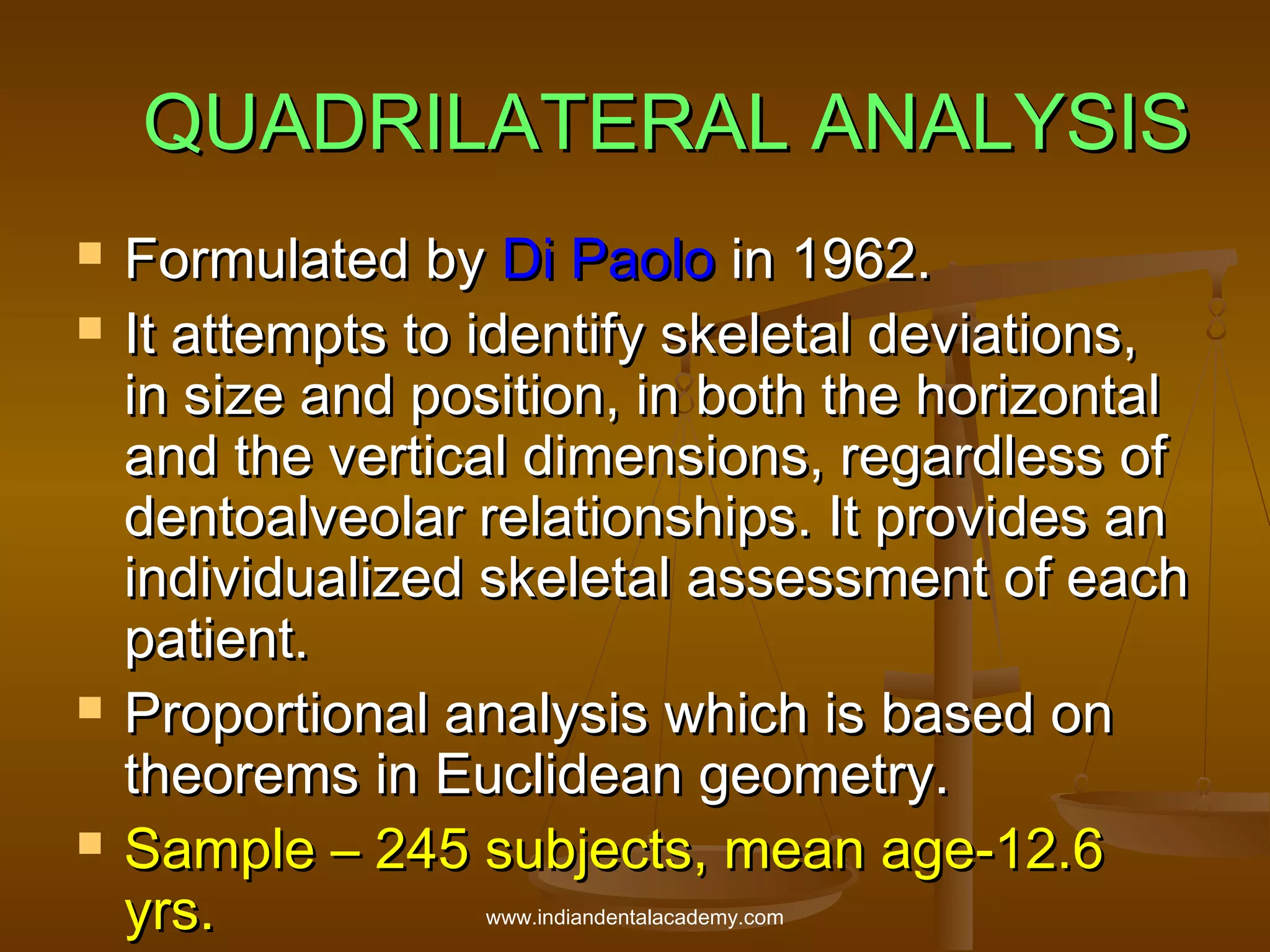 QUADRILATERAL ANALYSIS

- Formulated by Di Paolo in 1962.
- It attempts to identify skeletal deviations, in size and position, in both the horizontal and the vertical dimensions, regardless of dentoalveolar relationships. It provides an individualized skeletal assessment of each patient.
- Proportional analysis which is based on theorems in Euclidean geometry.
- Sample – 245 subjects, mean age-12.6 yrs.

www.indiandentalacademy.com